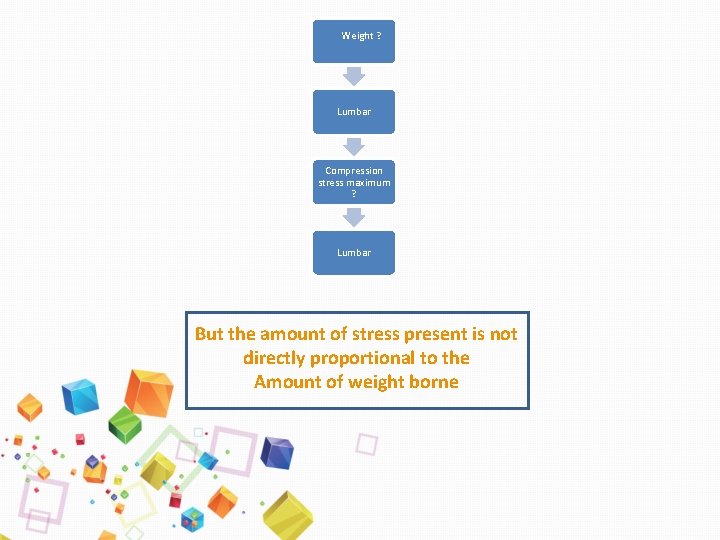 Weight ?

Lumbar

Compression stress maximum ?

Lumbar

But the amount of stress present is not directly proportional to the Amount of weight borne